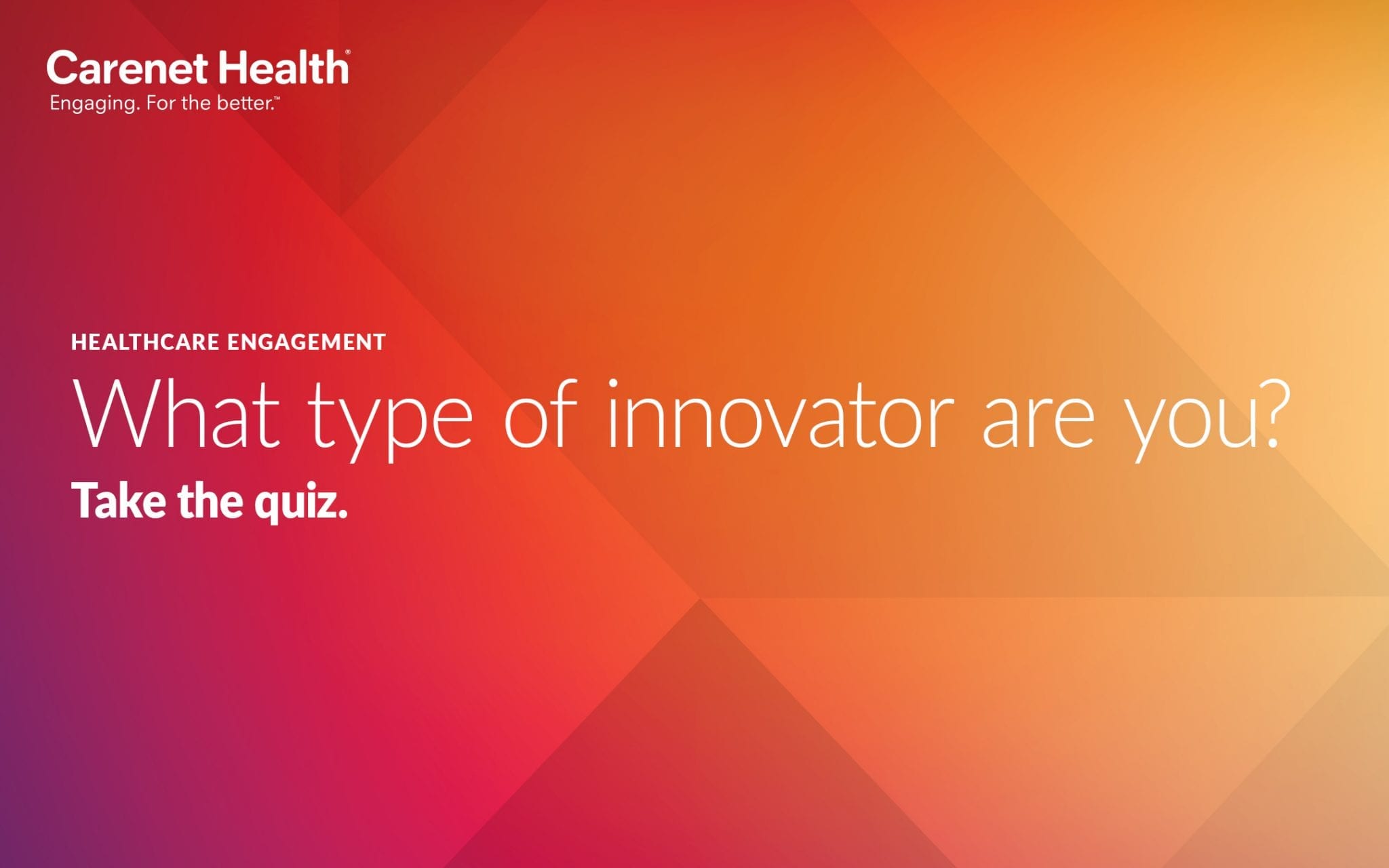 Carenet Health®
Engaging. For the better.™

HEALTHCARE ENGAGEMENT

What type of innovator are you?

Take the quiz.